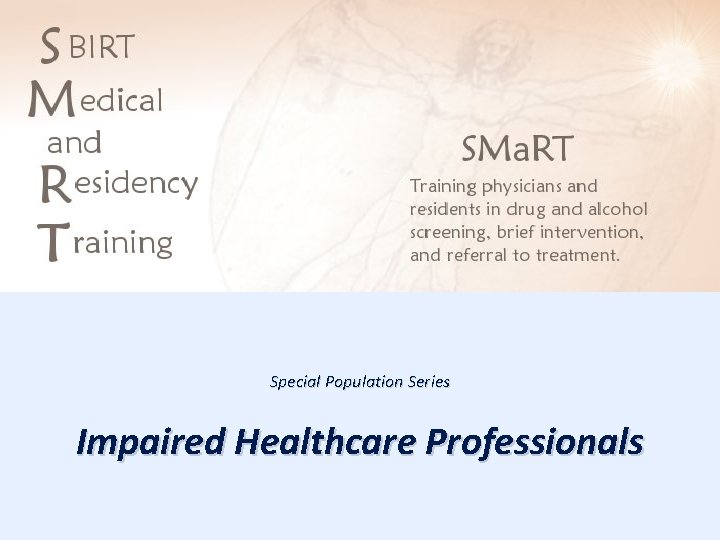 SBIRT
Medical
and
Residency
Training

SMaRT

Training physicians and residents in drug and alcohol screening, brief intervention, and referral to treatment.

Special Population Series

Impaired Healthcare Professionals